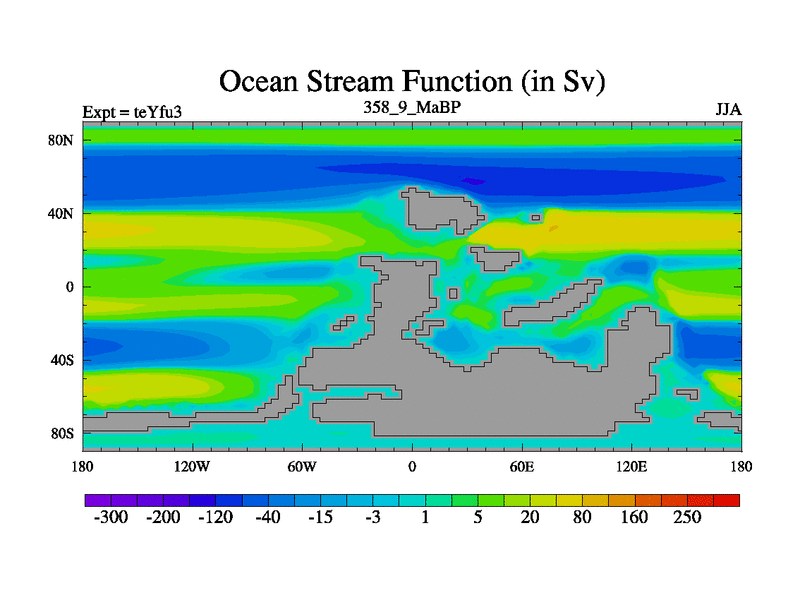 Ocean Stream Function (in Sv)

Expt = teYfu3
358_9_MaBP
JJA

80N
40N
0
40S
80S

180
120W
60W
0
60E
120E
180

-300
-200
-120
-40
-15
-3
1
5
20
80
160
250